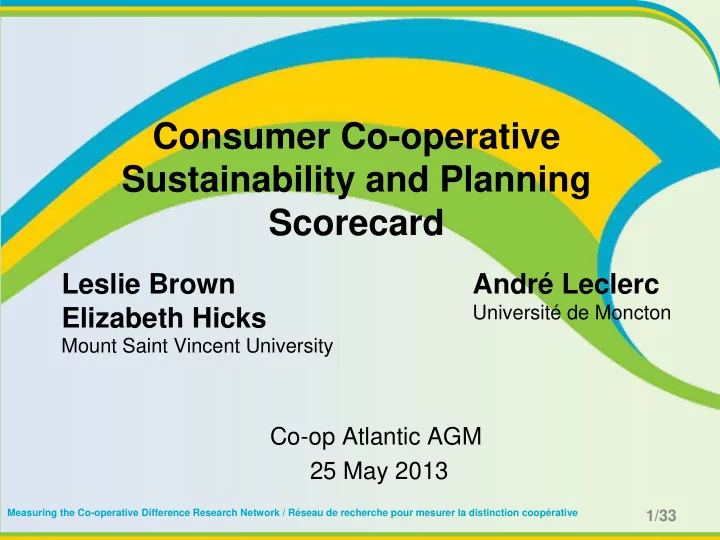 Consumer Co-operative Sustainability and Planning Scorecard

Leslie Brown
Elizabeth Hicks
Mount Saint Vincent University

André Leclerc
Université de Moncton

Co-op Atlantic AGM
25 May 2013

Measuring the Co-operative Difference Research Network / Réseau de recherche pour mesurer la distinction coopérative

1/33